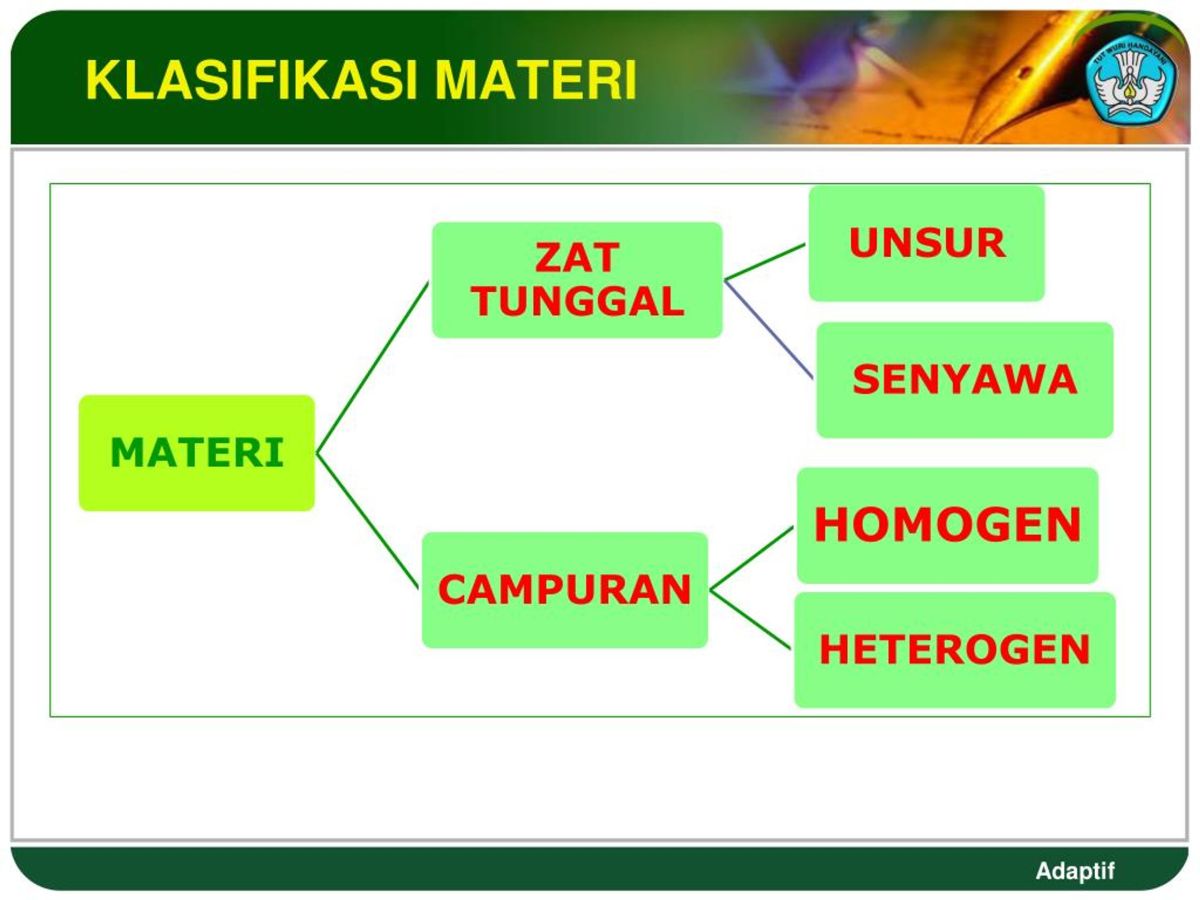 KLASIFIKASI MATERI

TUT WURI HANDAYANI

MATERI

ZAT TUNGGAL

UNSUR

SENYAWA

CAMPURAN

HOMOGEN

HETEROGEN

Adaptif